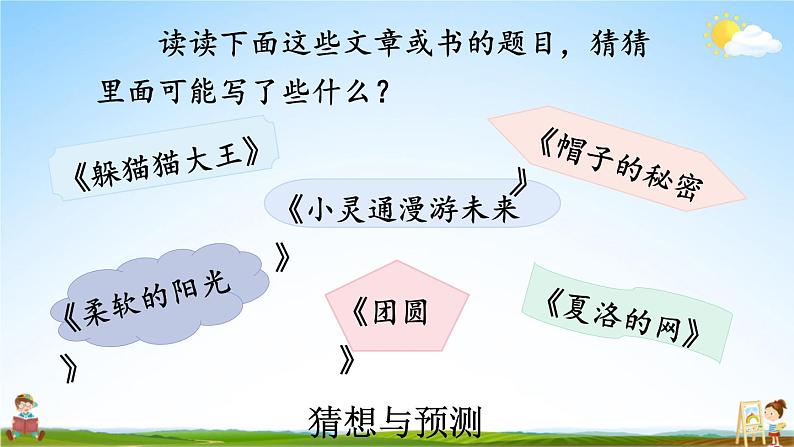 读读下面这些文章或书的题目，猜猜里面可能写了些什么？

《躲猫猫大王》

《帽子的秘密》

《小灵通漫游未来》

《柔软的阳光》

《团圆》

《夏洛的网》

猜想与预测